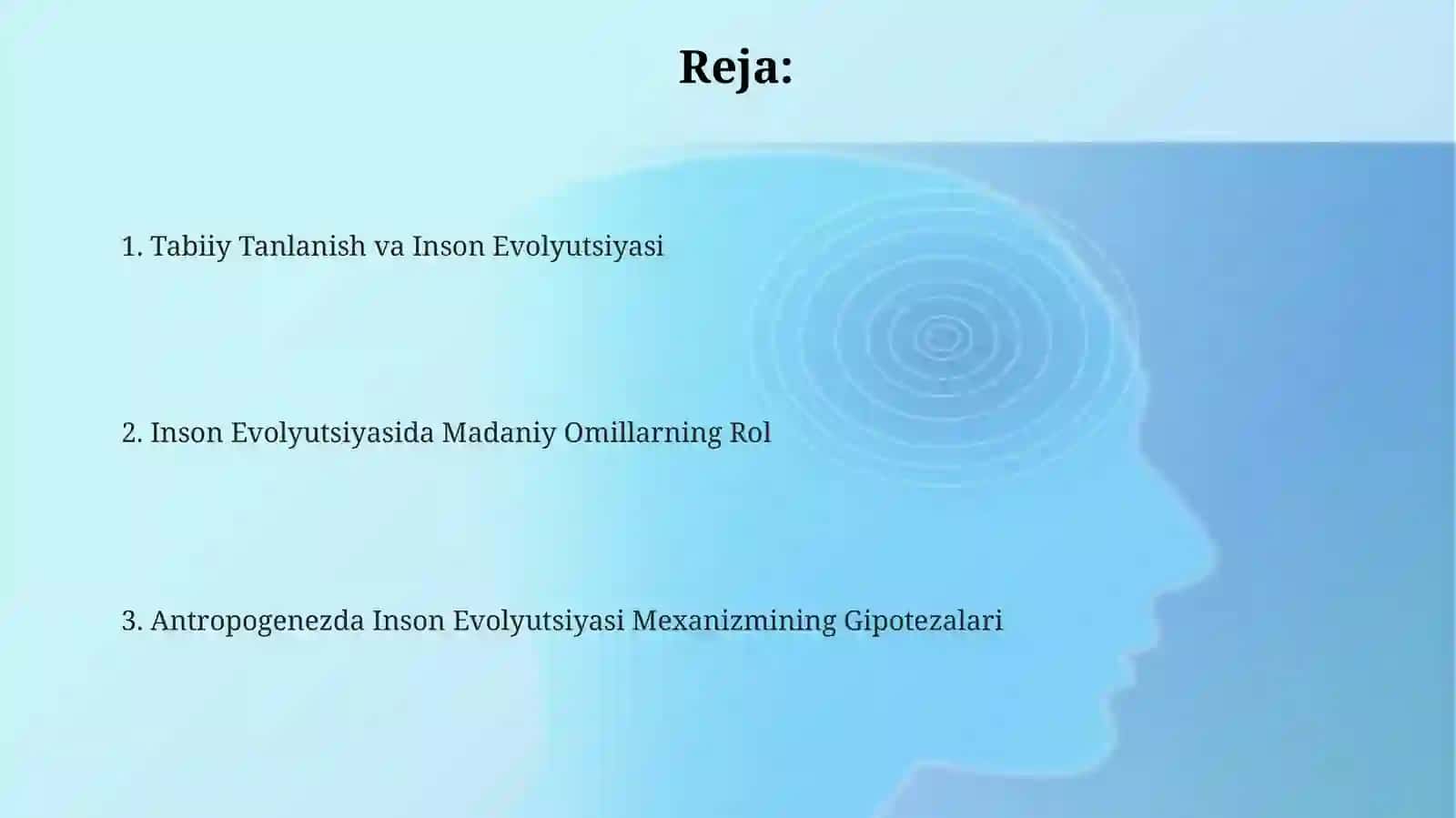 Reja:

1. Tabiiy Tanlanish va Inson Evolyutsiyasi

2. Inson Evolyutsiyasida Madaniy Omillarning Rol

3. Antropogenezda Inson Evolyutsiyasi Mexanizmining Gipotezalari